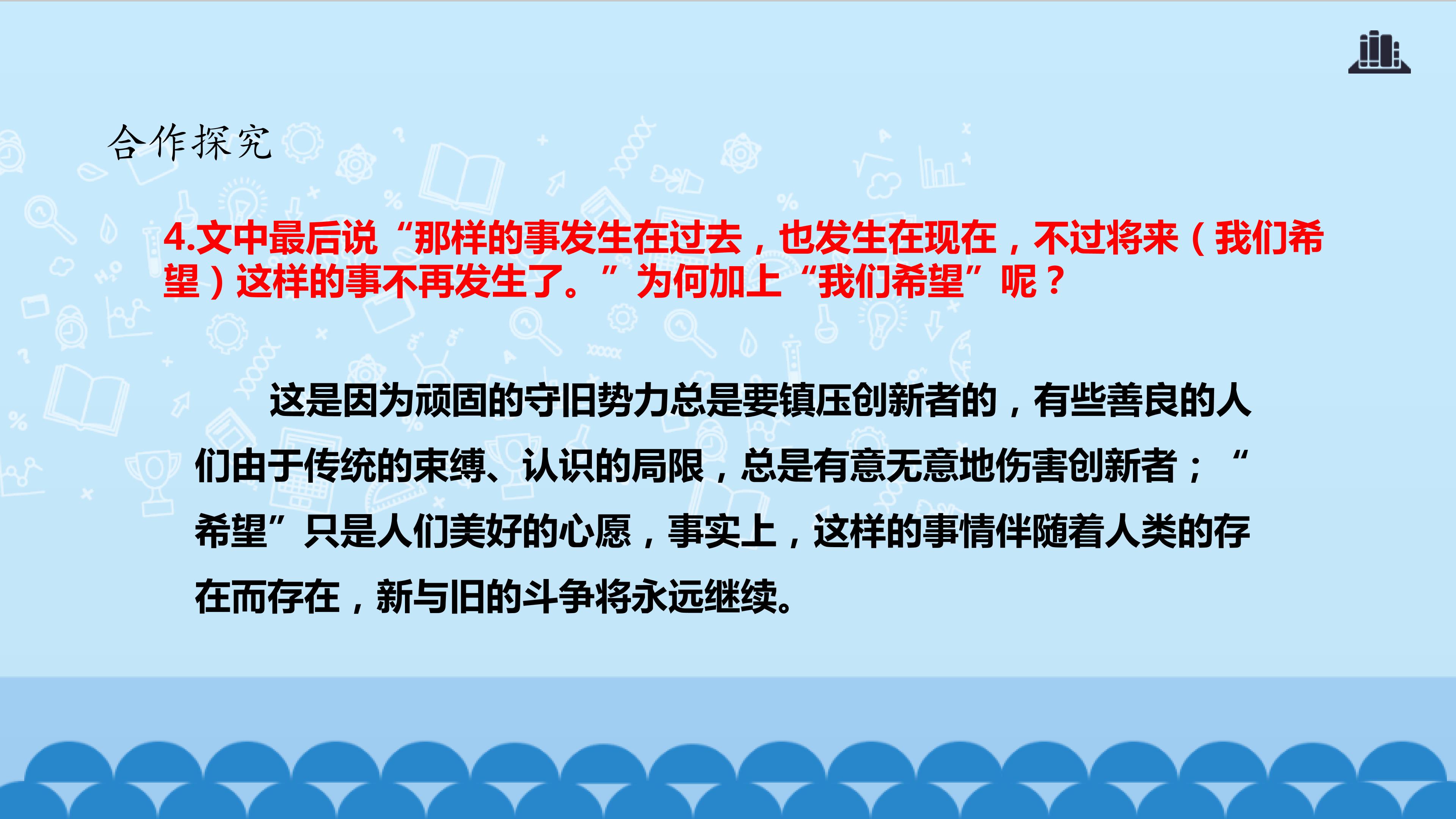 合作探究

4.文中最后说“那样的事发生在过去，也发生在现在，不过将来（我们希望）这样的事不再发生了。”为何加上“我们希望”呢？

这是因为顽固的守旧势力总是要镇压创新者的，有些善良的人们由于传统的束缚、认识的局限，总是有意无意地伤害创新者；“希望”只是人们美好的心愿，事实上，这样的事情伴随着人类的存在而存在，新与旧的斗争将永远继续。